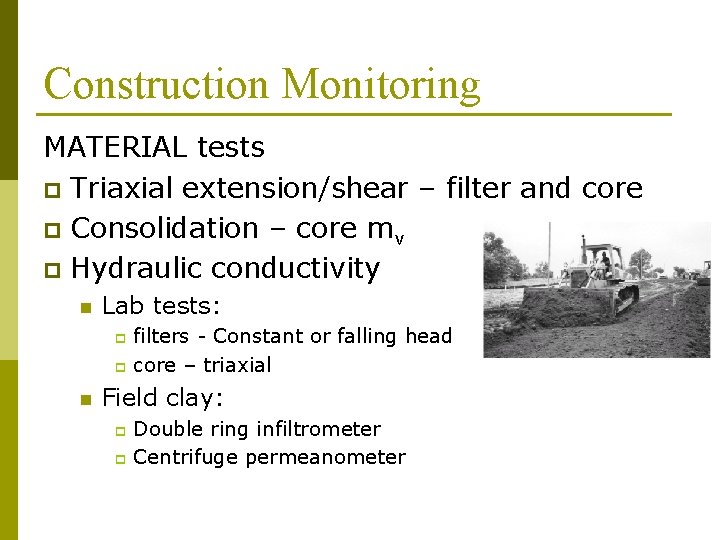 Construction Monitoring

MATERIAL tests

Triaxial extension/shear – filter and core

Consolidation – core $m_v$

Hydraulic conductivity

Lab tests:

filters - Constant or falling head

core – triaxial

Field clay:

Double ring infiltrometer

Centrifuge permeanometer